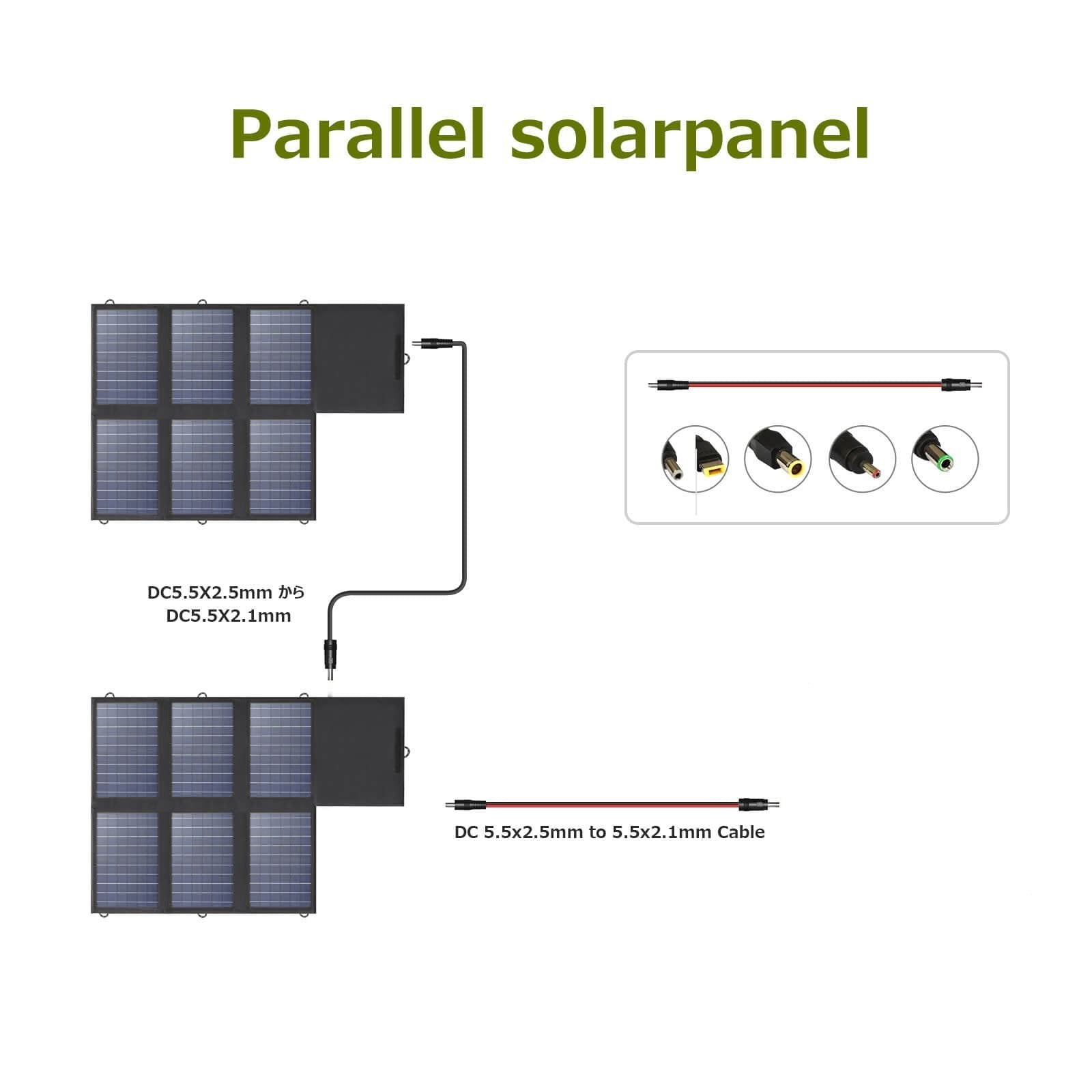 Parallel solarpanel

DC5.5X2.5mm から
DC5.5X2.1mm

DC 5.5x2.5mm to 5.5x2.1mm Cable